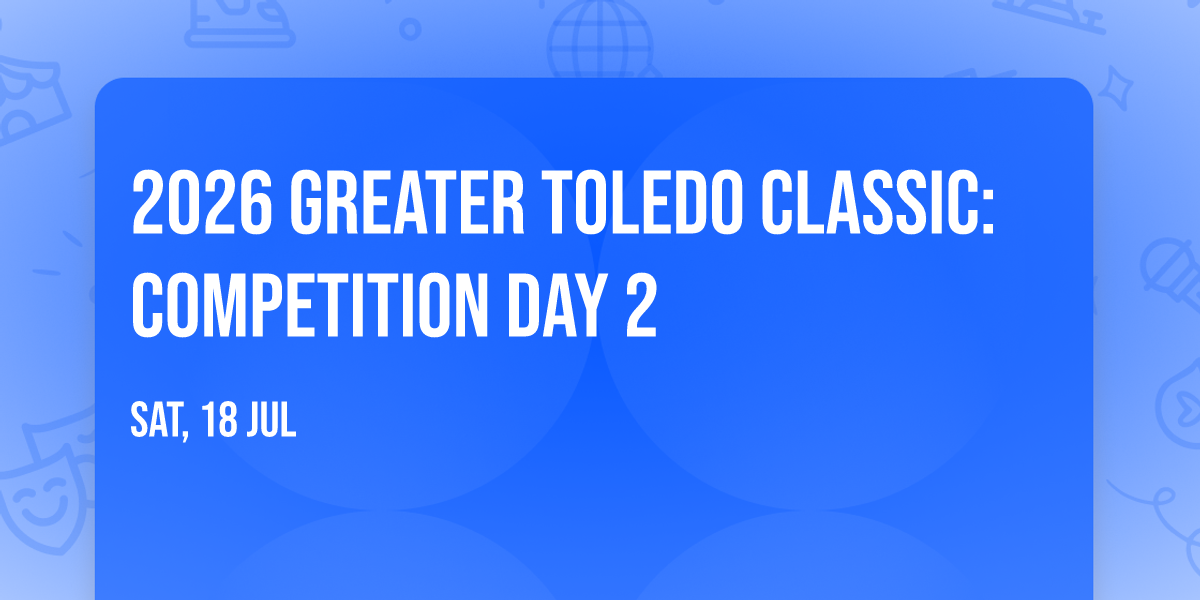 2026 GREATER TOLEDO CLASSIC: COMPETITION DAY 2

SAT, 18 JUL